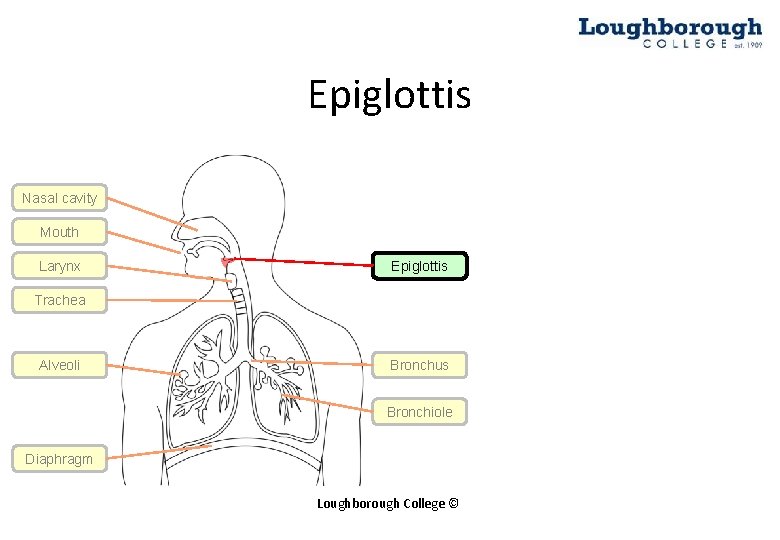 Loughborough
COLLEGE est. 1909

Epiglottis

Nasal cavity

Mouth

Larynx

Trachea

Alveoli

Diaphragm

Epiglottis

Bronchus

Bronchiole

Loughborough College ©